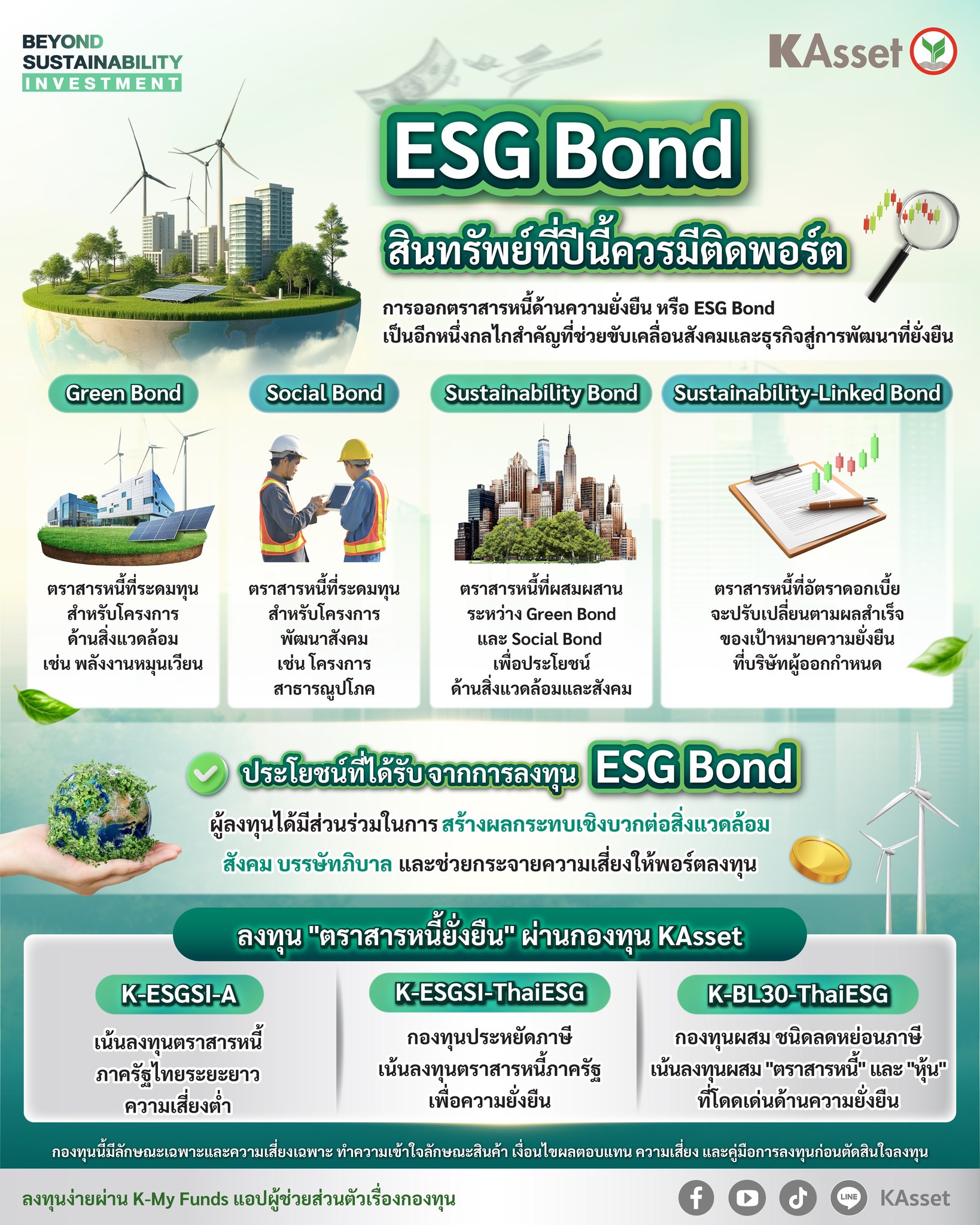 BEYOND SUSTAINABILITY INVESTMENT

KAsset

ESG Bond

สินทรัพย์ที่ปีนี้ควรมีติดพอร์ต

การออกตราสารหนี้ด้านความยั่งยืน หรือ ESG Bond เป็นอีกหนึ่งกลไกสำคัญที่ช่วยขับเคลื่อนสังคมและธุรกิจสู่การพัฒนาที่ยั่งยืน

Green Bond

ตราสารหนี้ที่ระดมทุน สำหรับโครงการ ด้านสิ่งแวดล้อม เช่น พลังงานหมุนเวียน

Social Bond

ตราสารหนี้ที่ระดมทุน สำหรับโครงการ พัฒนาสังคม เช่น โครงการ สาธารณูปโภค

Sustainability Bond

ตราสารหนี้ที่ผสมผสาน ระหว่าง Green Bond และ Social Bond เพื่อประโยชน์ ด้านสิ่งแวดล้อมและสังคม

Sustainability-Linked Bond

ตราสารหนี้ที่อัตราดอกเบี้ย จะปรับเปลี่ยนตามผลสำเร็จ ของเป้าหมายความยั่งยืน ที่บริษัทผู้ออกกำหนด

ประโยชน์ที่ได้รับ จากการลงทุน ESG Bond

ผู้ลงทุนได้มีส่วนร่วมในการ สร้างผลกระทบเชิงบวกต่อสิ่งแวดล้อม สังคม บรรษัทภิบาล และช่วยกระจายความเสี่ยงให้พอร์ตลงทุน

ลงทุน "ตราสารหนี้ยั่งยืน" ผ่านกองทุน KAsset

K-ESGSI-A

เน้นลงทุนตราสารหนี้ ภาครัฐไทยระยะยาว ความเสี่ยงต่ำ

K-ESGSI-ThaiESG

กองทุนประหยัดภาษี เน้นลงทุนตราสารหนี้ภาครัฐ เพื่อความยั่งยืน

K-BL30-ThaiESG

กองทุนผสม ชนิดลดหย่อนภาษี เน้นลงทุนผสม "ตราสารหนี้" และ "หุ้น" ที่โดดเด่นด้านความยั่งยืน

กองทุนนี้มีลักษณะเฉพาะและความเสี่ยงเฉพาะ ทำความเข้าใจลักษณะสินค้า เงื่อนไขผลตอบแทน ความเสี่ยง และคู่มือการลงทุนก่อนตัดสินใจลงทุน

ลงทุนง่ายผ่าน K-My Funds แอปผู้ช่วยส่วนตัวเรื่องกองทุน

LINE KAsset